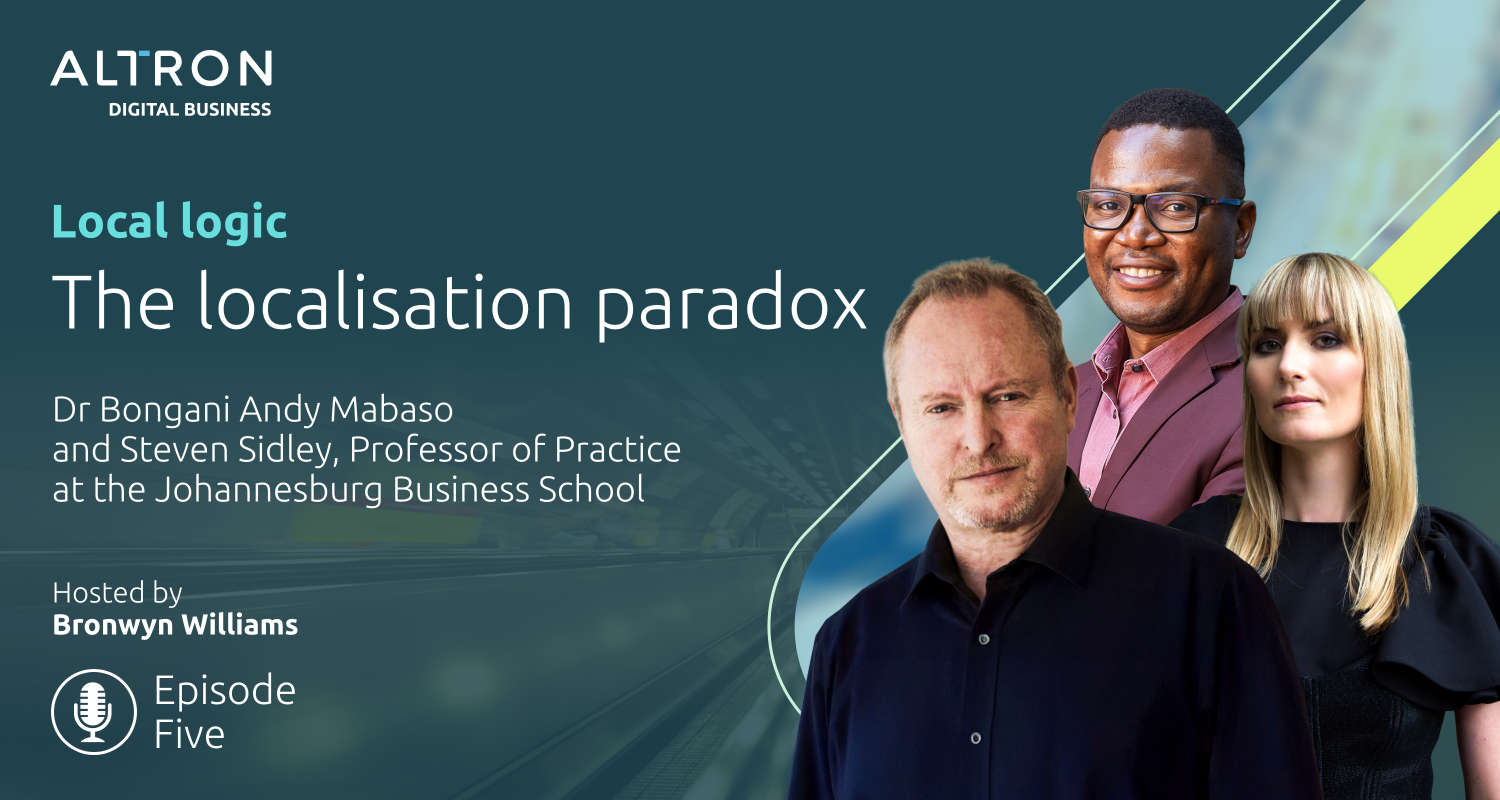 ALTRON
DIGITAL BUSINESS

Local logic
The localisation paradox

Dr Bongani Andy Mabaso and Steven Sidley, Professor of Practice at the Johannesburg Business School

Hosted by
Bronwyn Williams

Episode Five